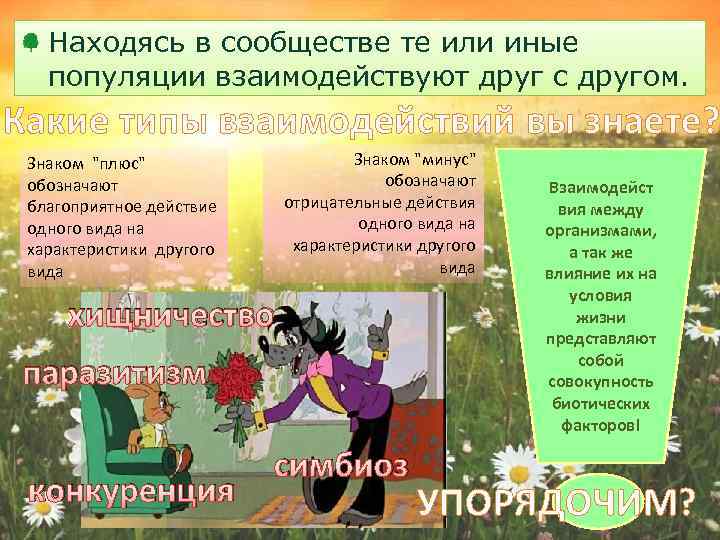 Находясь в сообществе те или иные популяции взаимодействуют друг с другом.

Какие типы взаимодействий вы знаете?

Знаком "плюс" обозначают благоприятное действие одного вида на характеристики другого вида

Знаком "минус" обозначают отрицательные действия одного вида на характеристики другого вида

Взаимодействия между организмами, а так же влияние их на условия жизни представляют собой совокупность биотических факторов!

хищничество

паразитизм

симбиоз

конкуренция

УПОРЯДОЧИМ?